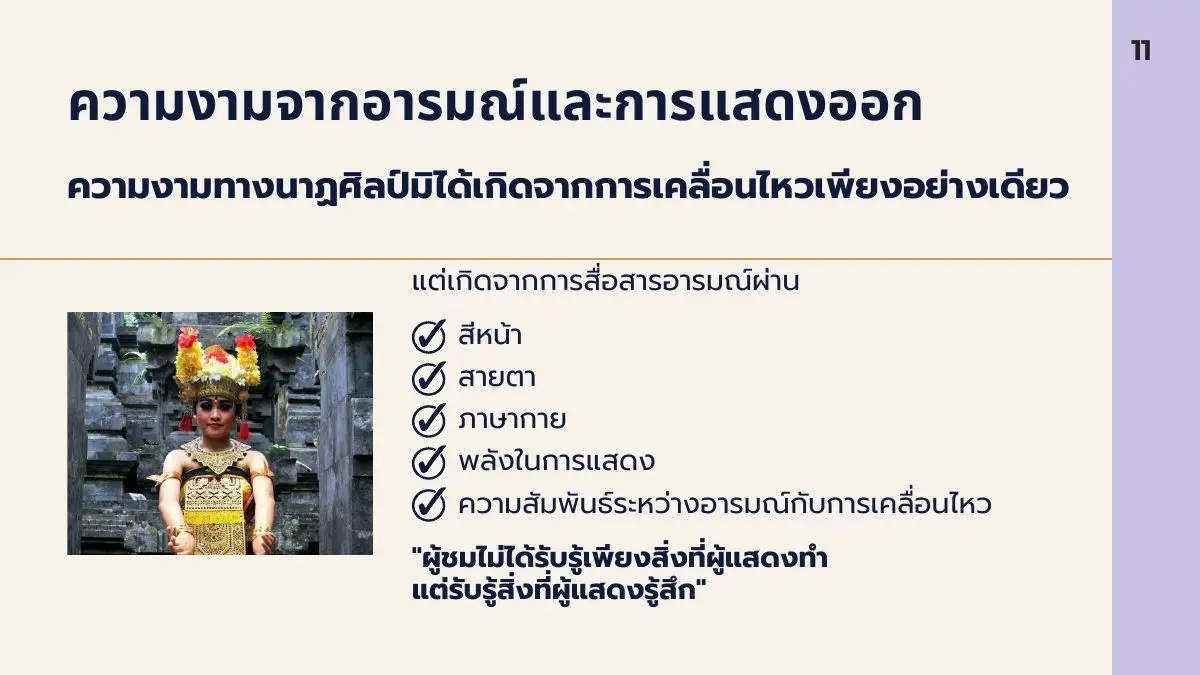 11

ความงามจากอารมณ์และการแสดงออก

ความงามทางนาฏศิลป์มิได้เกิดจากการเคลื่อนไหวเพียงอย่างเดียว

แต่เกิดจากการสื่อสารอารมณ์ผ่าน

สีหน้า
สายตา
ภาษากาย
พลังในการแสดง
ความสัมพันธ์ระหว่างอารมณ์กับการเคลื่อนไหว

"ผู้ชมไม่ได้รับรู้เพียงสิ่งที่ผู้แสดงทำ แต่รับรู้สิ่งที่ผู้แสดงรู้สึก"